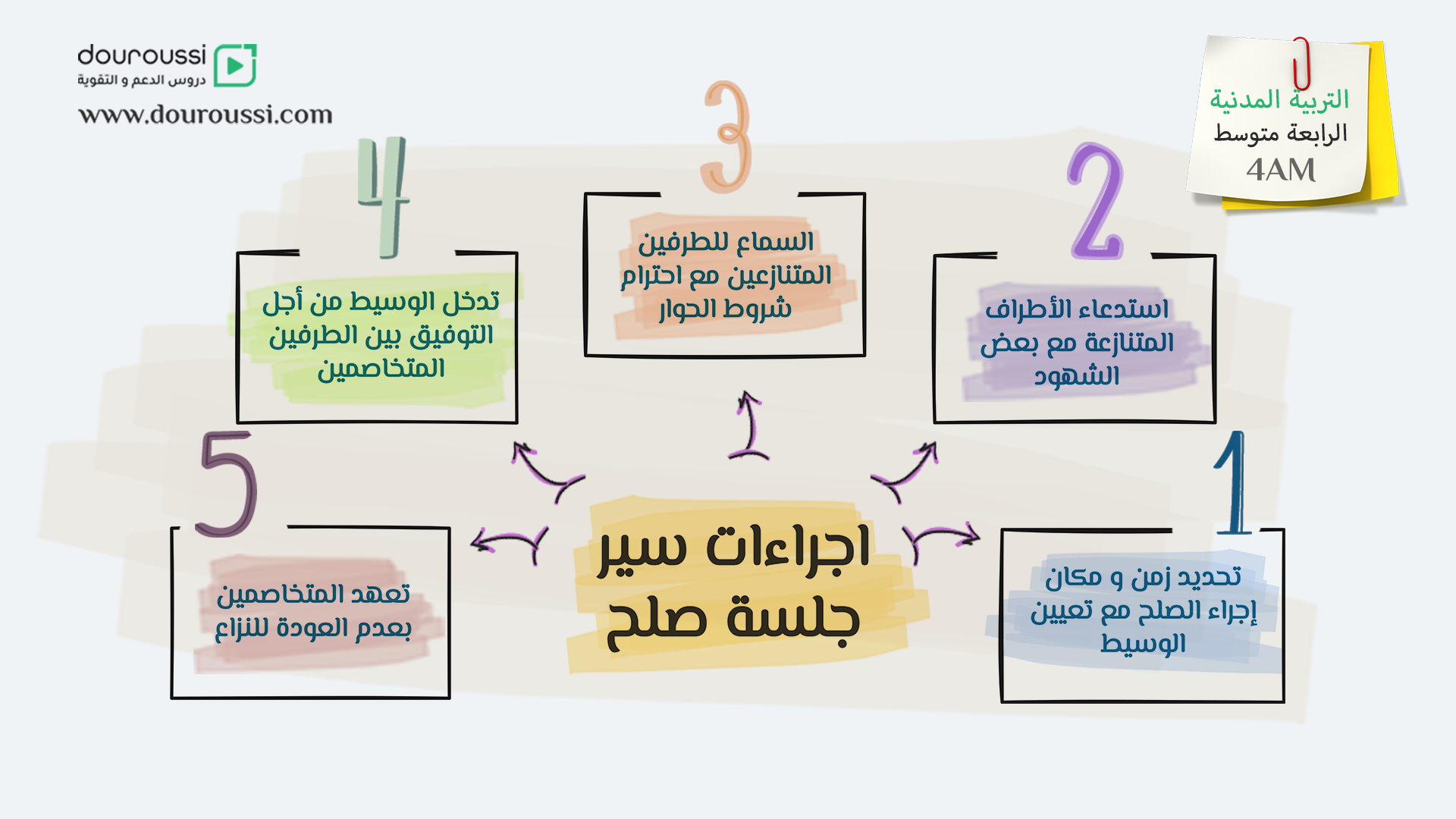 douroussi
دروس الدعم و التقوية
www.douroussi.com

التربية المدنية
الرابعة متوسط
4AM

اجراءات سير جلسة صلح

1
تحديد زمن و مكان إجراء الصلح مع تعيين الوسيط

2
استدعاء الأطراف المتنازعة مع بعض الشهود

3
السماع للطرفين المتنازعين مع احترام شروط الحوار

4
تدخل الوسيط من أجل التوفيق بين الطرفين المتخاصمين

5
تعهد المتخاصمين بعدم العودة للنزاع